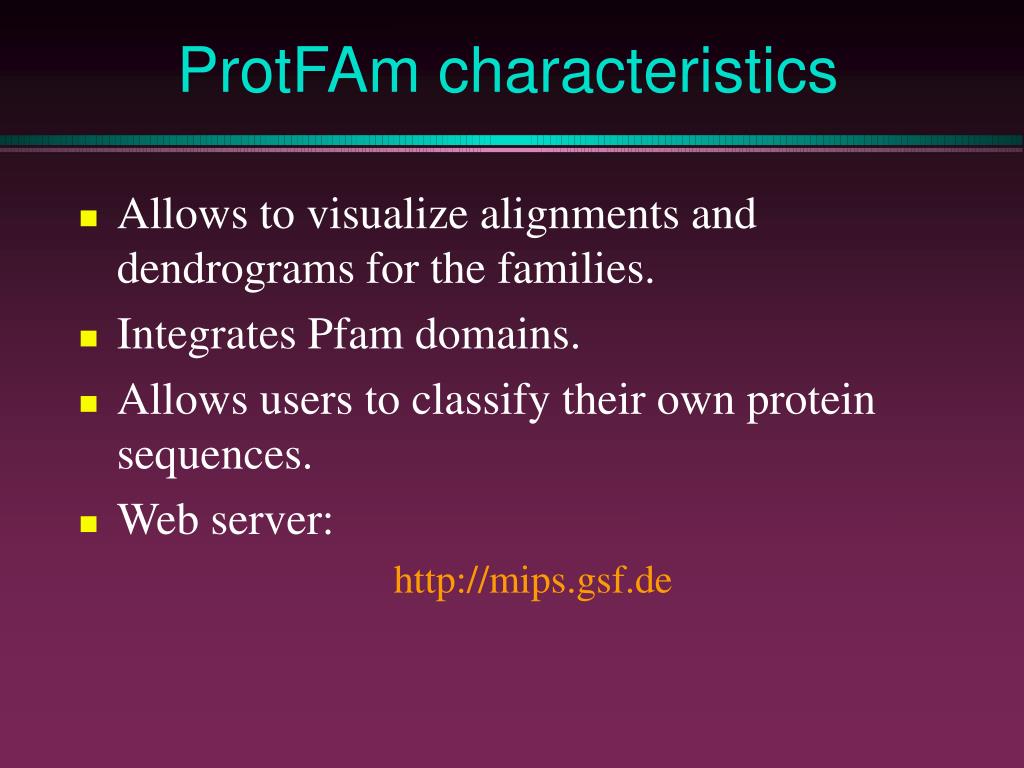 ProtFAm characteristics

- Allows to visualize alignments and dendrograms for the families.
- Integrates Pfam domains.
- Allows users to classify their own protein sequences.
- Web server:

http://mips.gsf.de